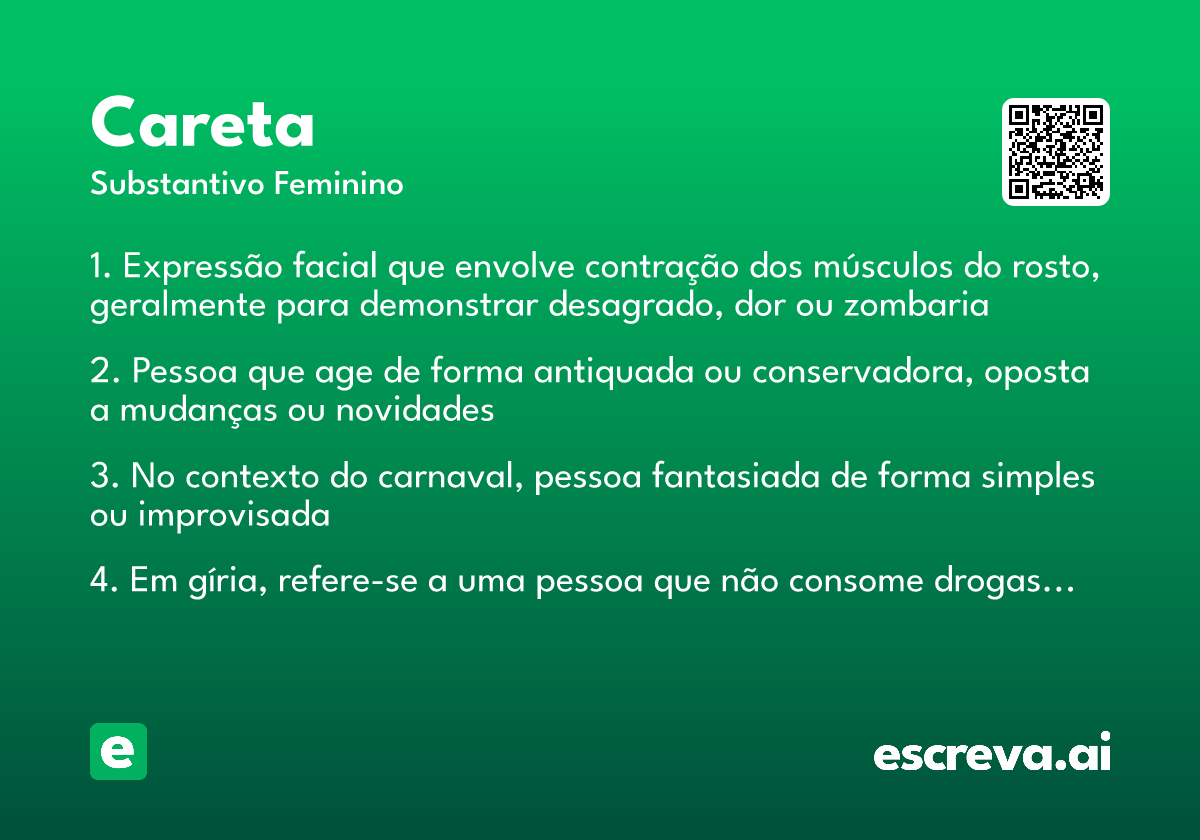 Careta
Substantivo Feminino

1. Expressão facial que envolve contração dos músculos do rosto, geralmente para demonstrar desagrado, dor ou zombaria

2. Pessoa que age de forma antiquada ou conservadora, oposta a mudanças ou novidades

3. No contexto do carnaval, pessoa fantasiada de forma simples ou improvisada

4. Em gíria, refere-se a uma pessoa que não consome drogas...

e

escreva.ai